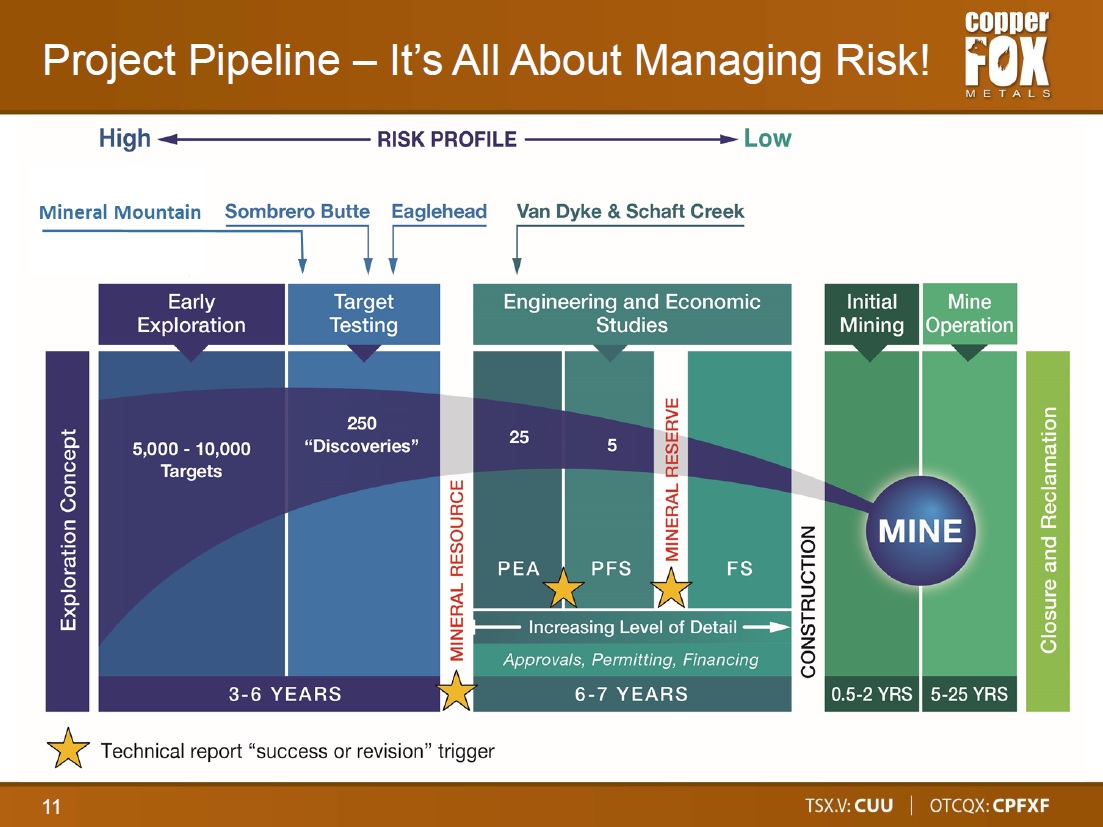 Project Pipeline – It's All About Managing Risk!

copper FOX METALS

High RISK PROFILE Low

Mineral Mountain Sombrero Butte Eaglehead Van Dyke & Schaft Creek

Early Exploration

Target Testing

Engineering and Economic Studies

Initial Mining

Mine Operation

Exploration Concept

5,000 - 10,000 Targets

250 "Discoveries"

MINERAL RESOURCE

25

5

MINERAL RESERVE

PEA

PFS

FS

Increasing Level of Detail

Approvals, Permitting, Financing

CONSTRUCTION

MINE

Closure and Reclamation

3-6 YEARS

6-7 YEARS

0.5-2 YRS

5-25 YRS

Technical report "success or revision" trigger

11

TSX.V: CUU | OTCQX: CPFXF